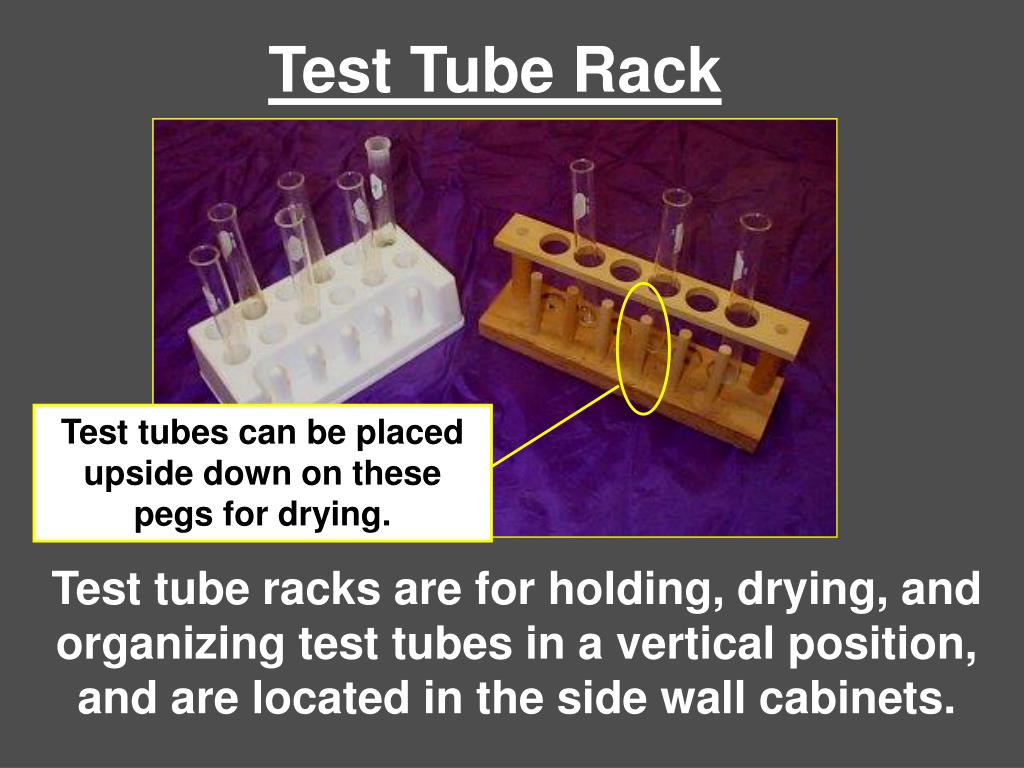 Test Tube Rack

Test tubes can be placed upside down on these pegs for drying.

Test tube racks are for holding, drying, and organizing test tubes in a vertical position, and are located in the side wall cabinets.